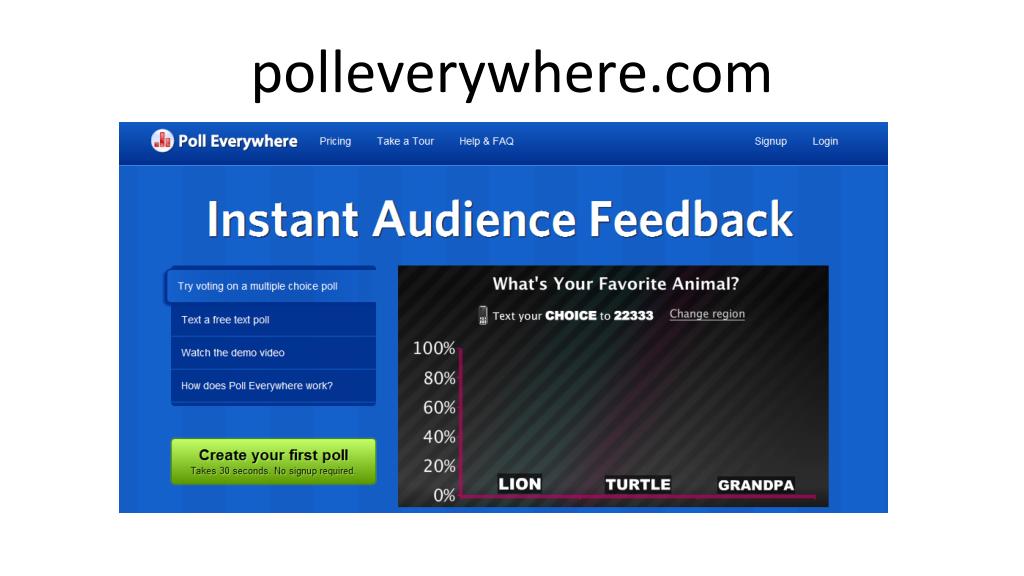 polleverywhere.com

Poll Everywhere Pricing Take a Tour Help & FAQ Signup Login

Instant Audience Feedback

Try voting on a multiple choice poll

Text a free text poll

Watch the demo video

How does Poll Everywhere work?

Create your first poll
Takes 30 seconds. No signup required.

What's Your Favorite Animal?

Text your CHOICE to 22333 Change region

100%
80%
60%
40%
20%
0%

LION TURTLE GRANDPA